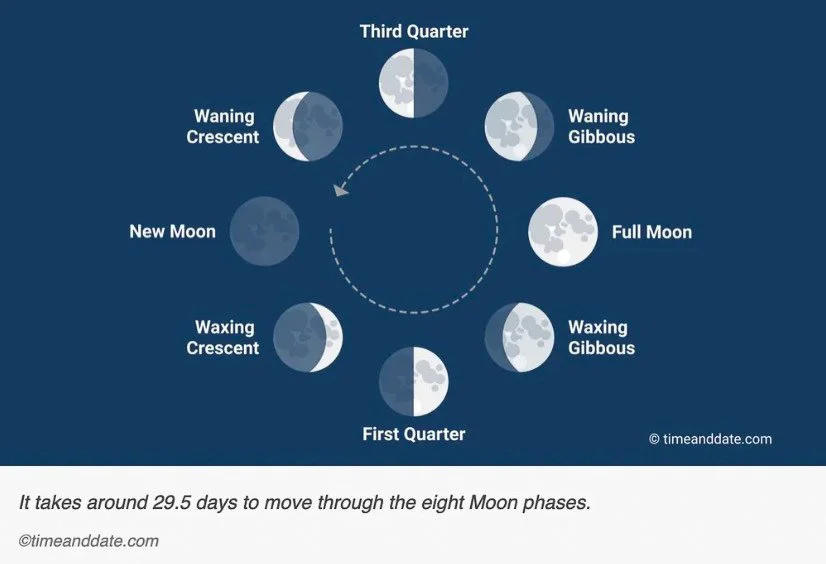 Third Quarter

Waning Crescent

Waning Gibbous

New Moon

Full Moon

Waxing Crescent

Waxing Gibbous

First Quarter

© timeanddate.com

It takes around 29.5 days to move through the eight Moon phases.

©timeanddate.com